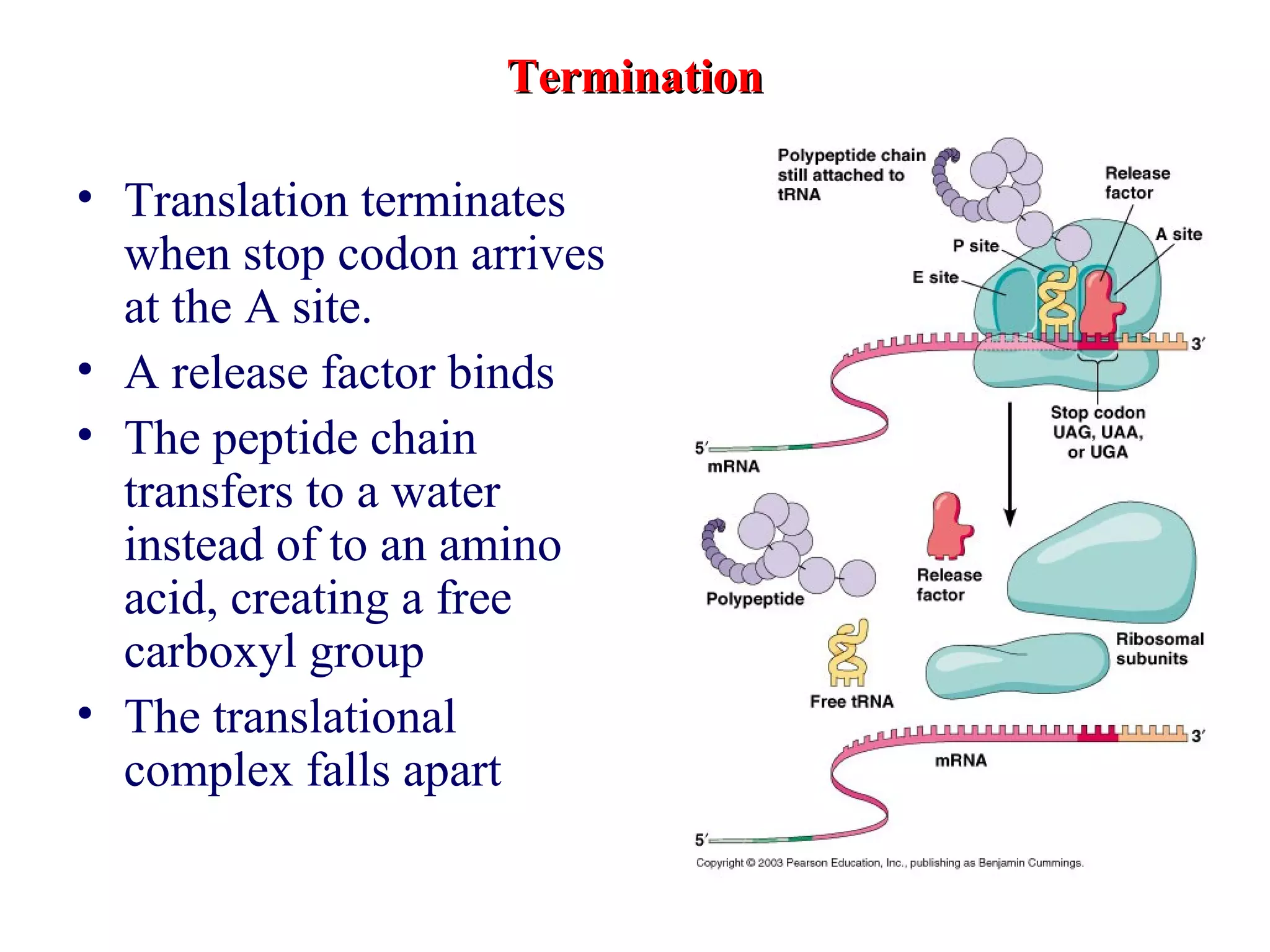 Termination

• Translation terminates when stop codon arrives at the A site.
• A release factor binds
• The peptide chain transfers to a water instead of to an amino acid, creating a free carboxyl group
• The translational complex falls apart

Polypeptide chain still attached to tRNA

Release factor

A site

P site

E site

3′

5′

mRNA

Stop codon UAG, UAA, or UGA

Polypeptide

Release factor

Ribosomal subunits

Free tRNA

3′

mRNA

5′

Copyright © 2003 Pearson Education, Inc., publishing as Benjamin Cummings.